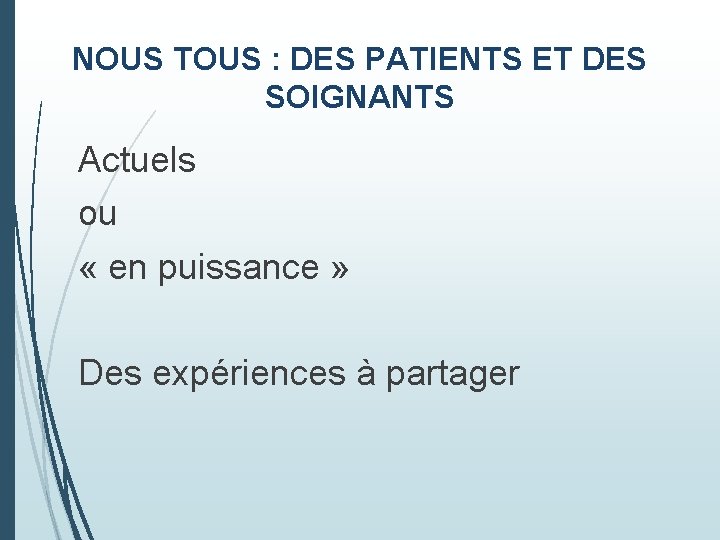 NOUS TOUS : DES PATIENTS ET DES SOIGNANTS

Actuels
ou
« en puissance »

Des expériences à partager